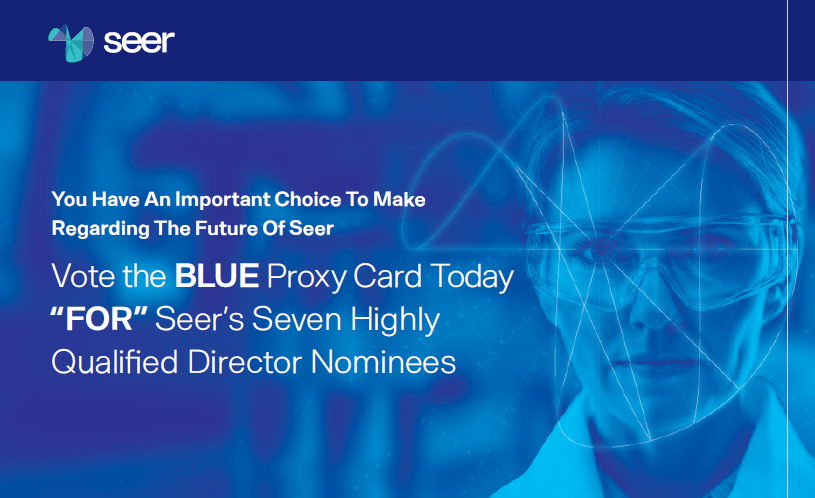 seer

You Have An Important Choice To Make Regarding The Future Of Seer

Vote the BLUE Proxy Card Today "FOR" Seer's Seven Highly Qualified Director Nominees